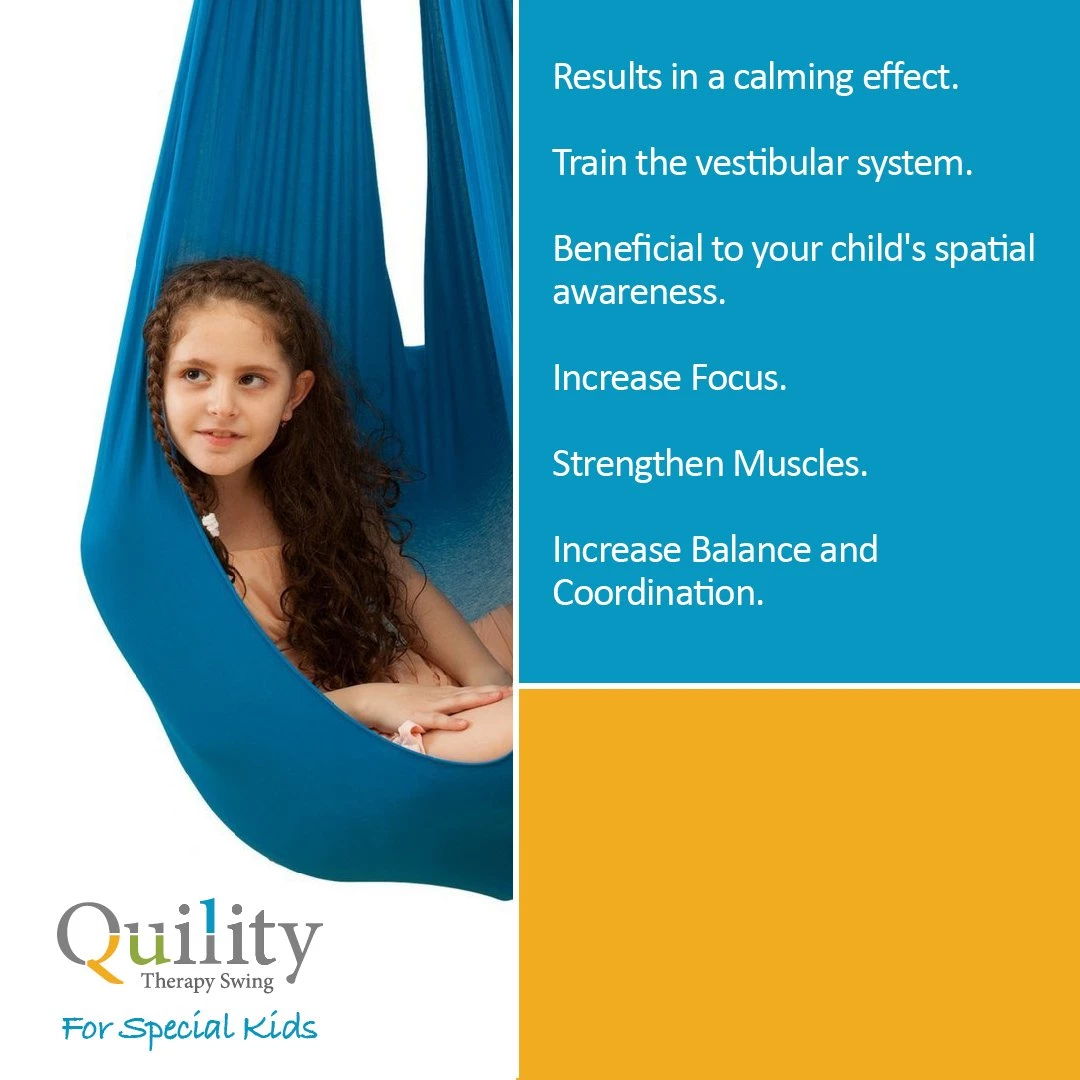 Results in a calming effect.

Train the vestibular system.

Beneficial to your child's spatial awareness.

Increase Focus.

Strengthen Muscles.

Increase Balance and Coordination.

Quility
Therapy Swing
For Special Kids